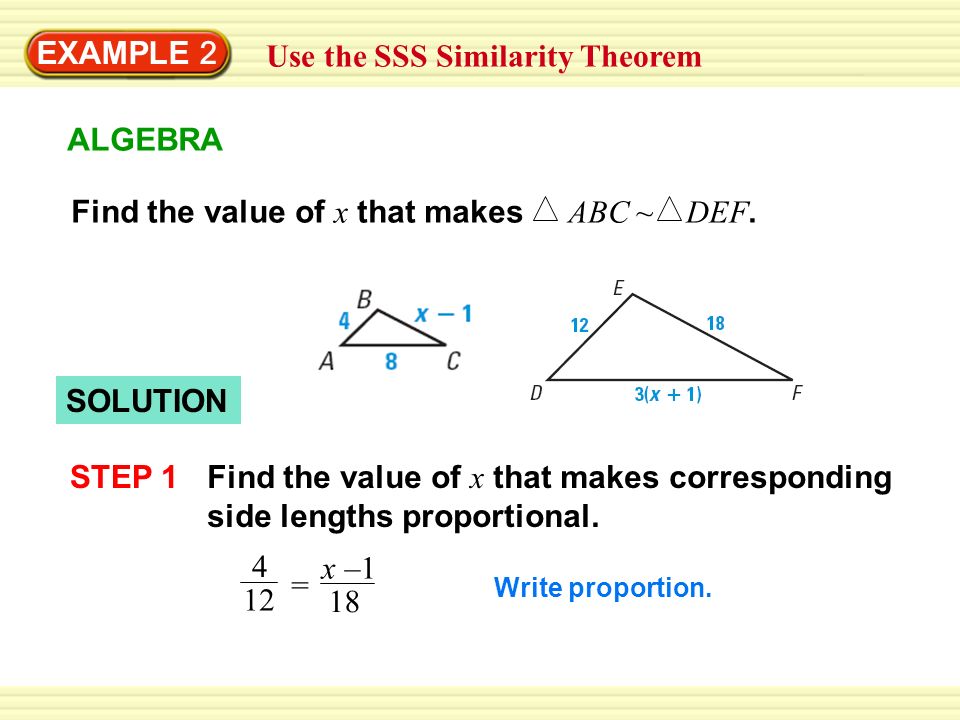 EXAMPLE 2 Use the SSS Similarity Theorem

ALGEBRA

Find the value of $x$ that makes $\triangle ABC \sim \triangle DEF$.

B
4
$x - 1$
A
8
C

E
12
18
D
$3(x + 1)$
F

SOLUTION

STEP 1 Find the value of $x$ that makes corresponding side lengths proportional.

$\frac{4}{12} = \frac{x - 1}{18}$ Write proportion.